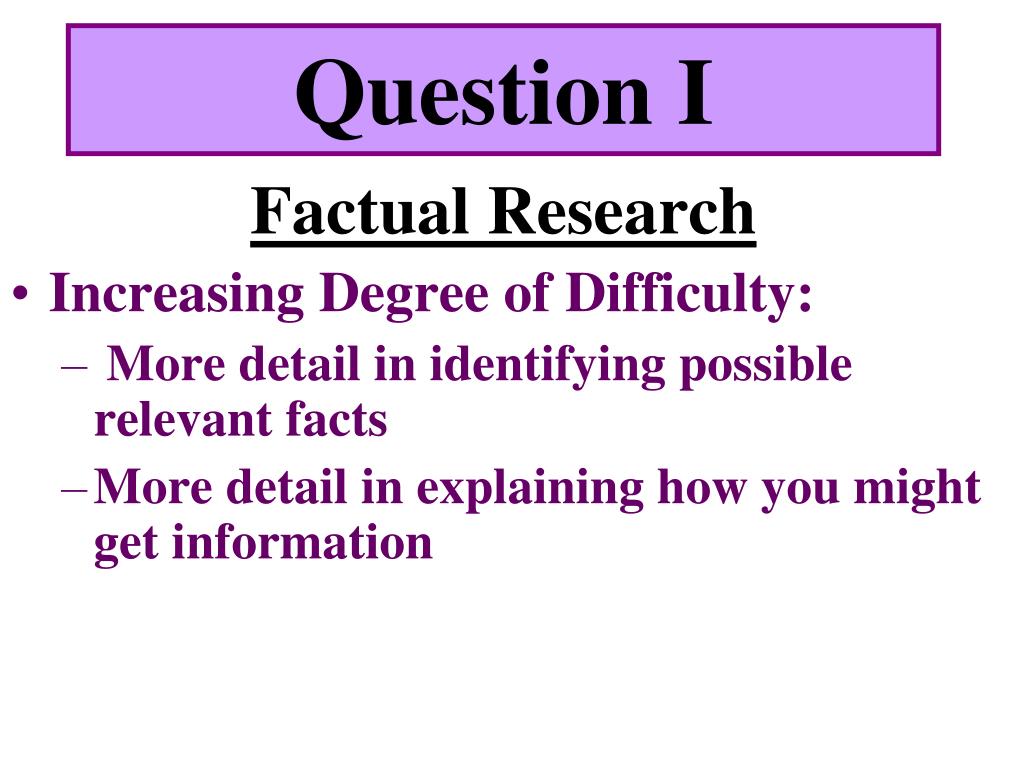 Question I

Factual Research

• Increasing Degree of Difficulty:
– More detail in identifying possible relevant facts
– More detail in explaining how you might get information